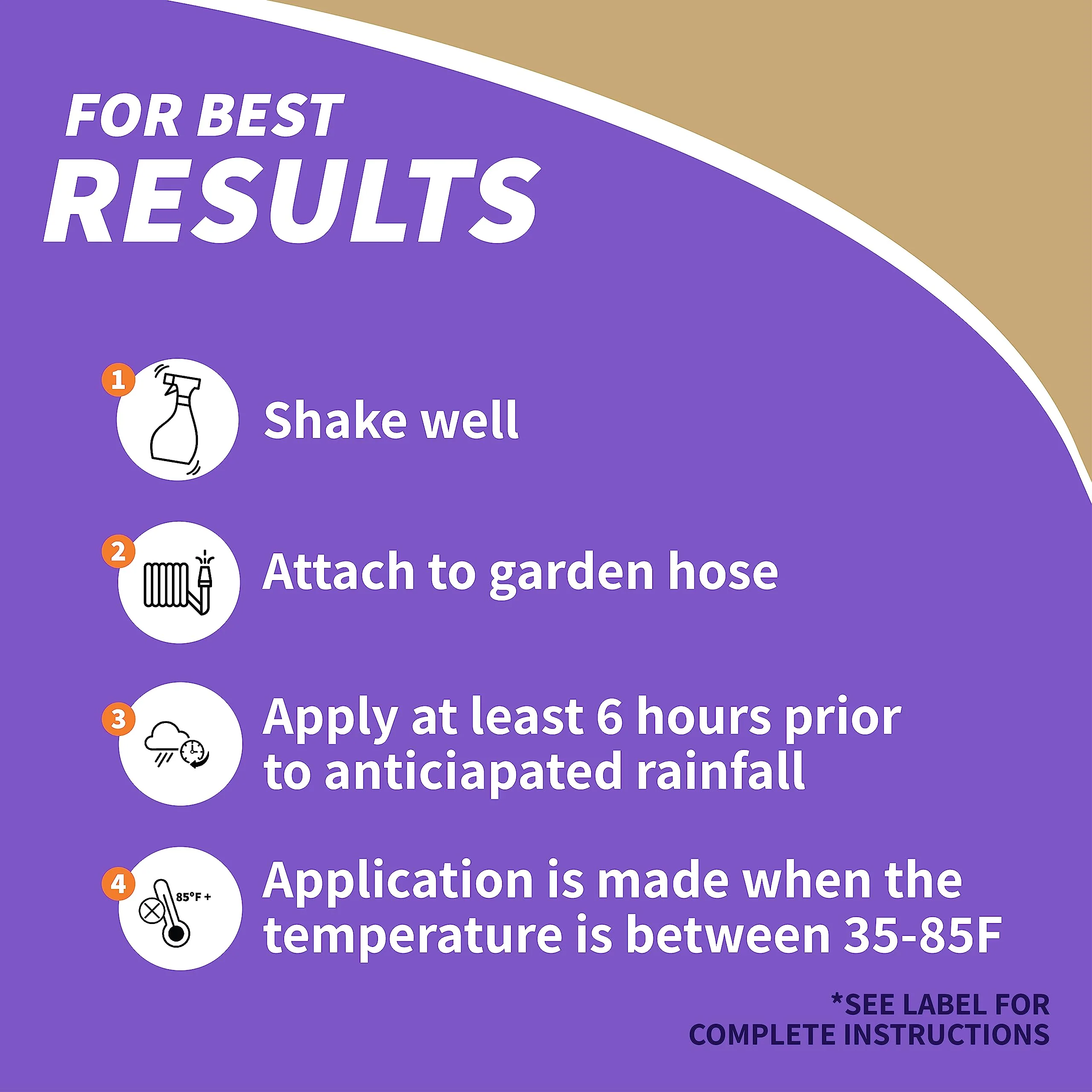 FOR BEST
RESULTS

1 Shake well

2 Attach to garden hose

3 Apply at least 6 hours prior to anticiapated rainfall

4 85°F + Application is made when the temperature is between 35-85F

*SEE LABEL FOR COMPLETE INSTRUCTIONS